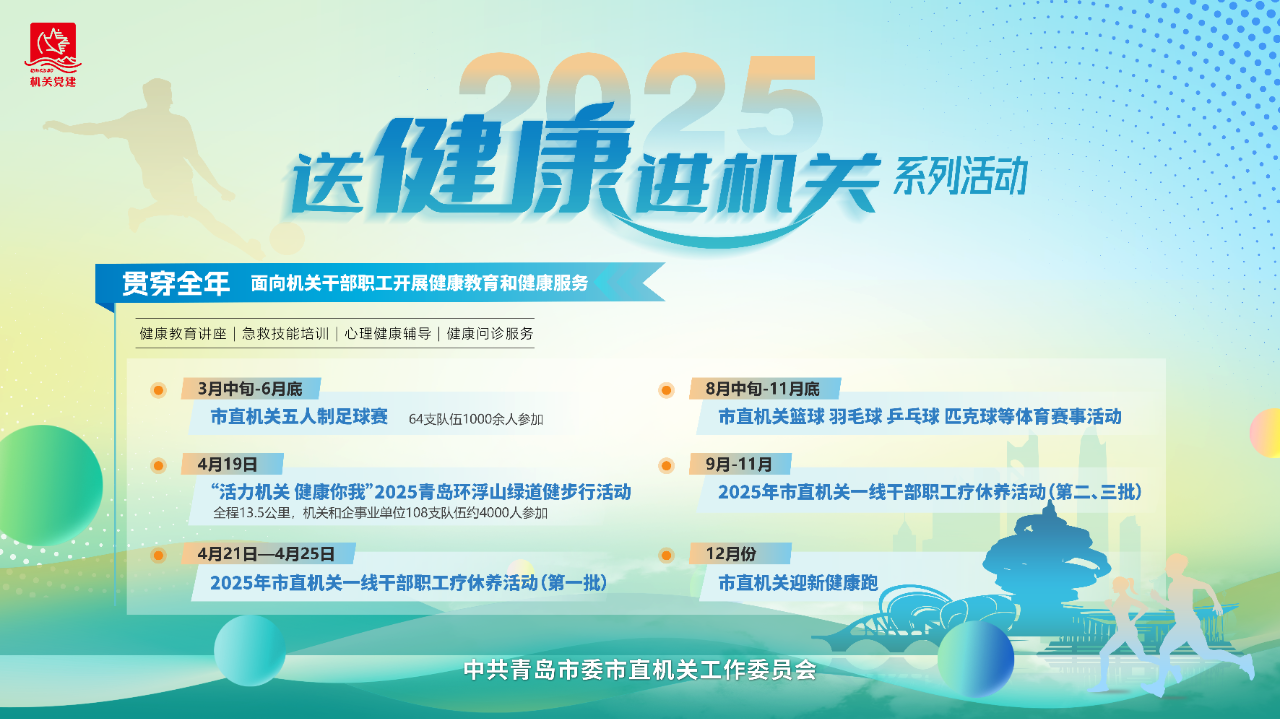 机关党建

2025

送健康进机关 系列活动

贯穿全年 面向机关干部职工开展健康教育和健康服务

健康教育讲座｜急救技能培训｜心理健康辅导｜健康问诊服务

3月中旬-6月底
市直机关五人制足球赛 64支队伍1000余人参加

4月19日
“活力机关 健康你我”2025青岛环浮山绿道健步行活动
全程13.5公里，机关和企事业单位108支队伍约4000人参加

4月21日—4月25日
2025年市直机关一线干部职工疗休养活动（第一批）

8月中旬-11月底
市直机关篮球 羽毛球 乒乓球 匹克球等体育赛事活动

9月-11月
2025年市直机关一线干部职工疗休养活动（第二、三批）

12月份
市直机关迎新健康跑

中共青岛市委市直机关工作委员会